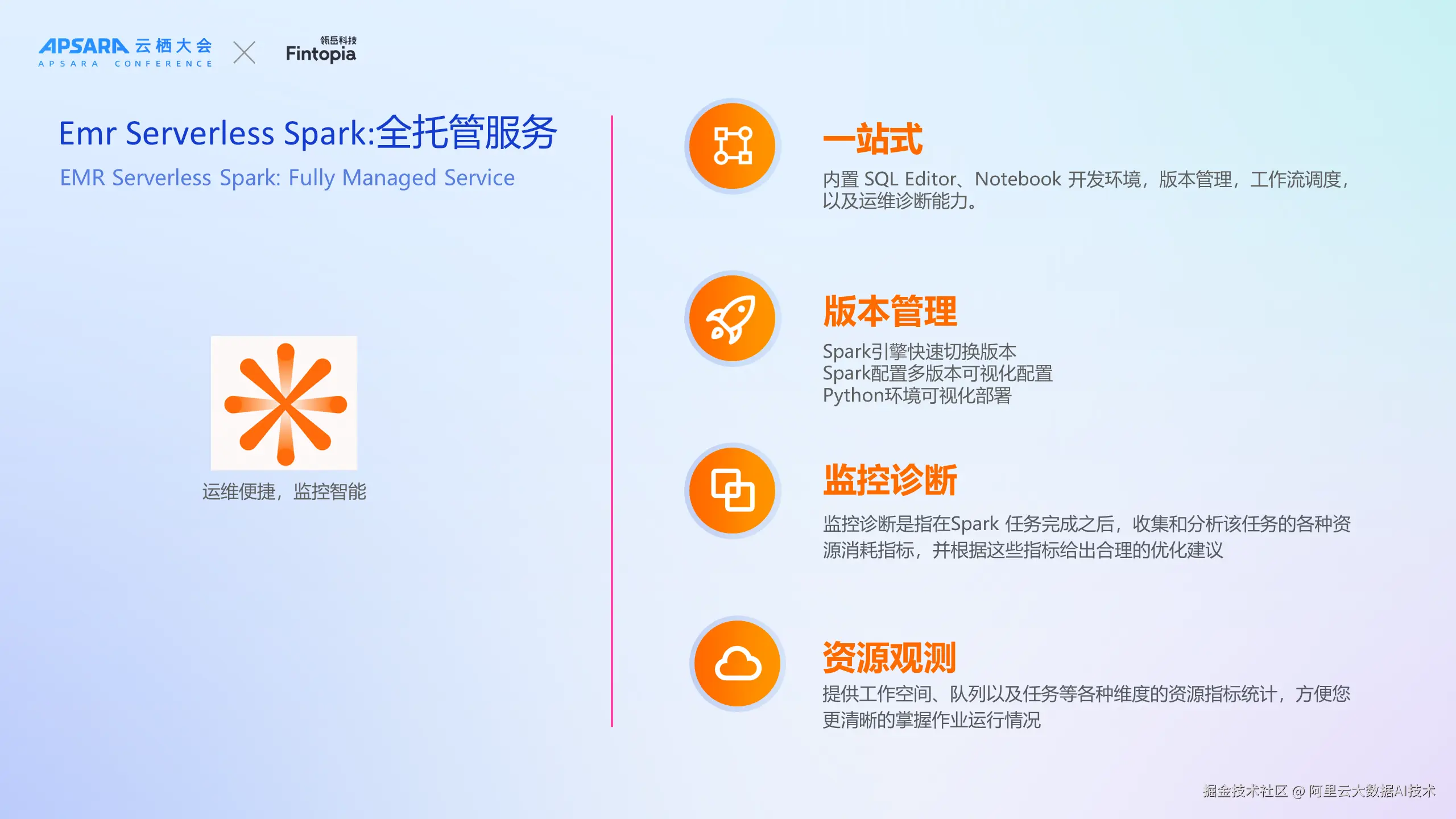 APSARA 云栖大会
APSARA CONFERENCE
领岳科技
Fintopia

Emr Serverless Spark:全托管服务
EMR Serverless Spark: Fully Managed Service

运维便捷，监控智能

一站式
内置 SQL Editor、Notebook 开发环境，版本管理，工作流调度，以及运维诊断能力。

版本管理
Spark引擎快速切换版本
Spark配置多版本可视化配置
Python环境可视化部署

监控诊断
监控诊断是指在Spark 任务完成之后，收集和分析该任务的各种资源消耗指标，并根据这些指标给出合理的优化建议

资源观测
提供工作空间、队列以及任务等各种维度的资源指标统计，方便您更清晰的掌握作业运行情况

掘金技术社区 @ 阿里云大数据AI技术